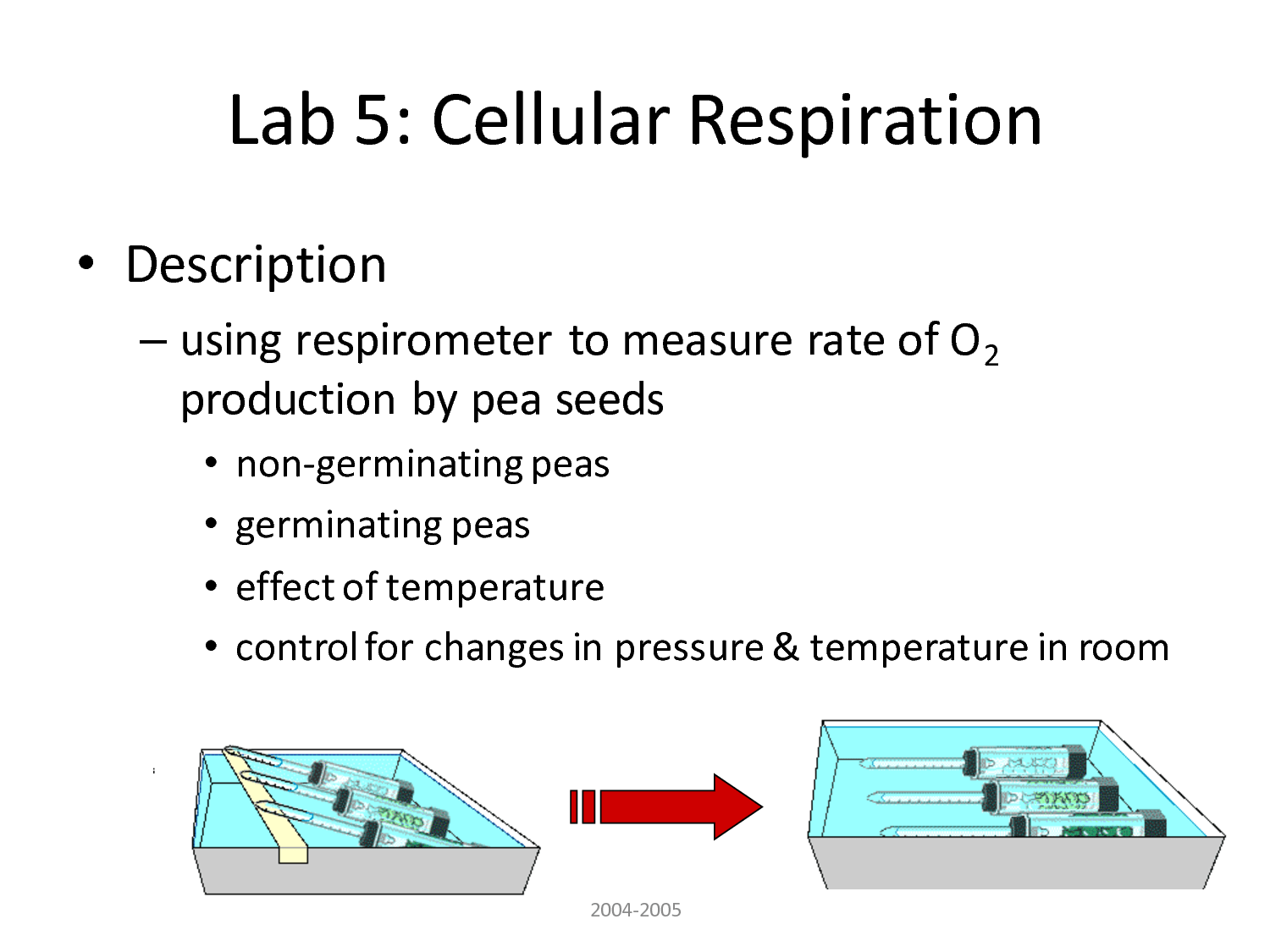 Lab 5: Cellular Respiration

• Description

– using respirometer to measure rate of $O_2$ production by pea seeds

• non-germinating peas
• germinating peas
• effect of temperature
• control for changes in pressure & temperature in room

2004-2005